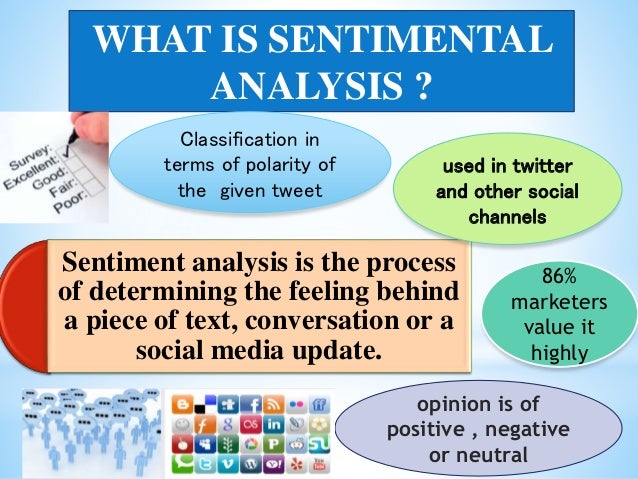 WHAT IS SENTIMENTAL ANALYSIS ?

Survey:
Excellent:
Good:
Fair:
Poor:

Classification in terms of polarity of the given tweet

used in twitter and other social channels

Sentiment analysis is the process of determining the feeling behind a piece of text, conversation or a social media update.

86% marketers value it highly

opinion is of positive , negative or neutral